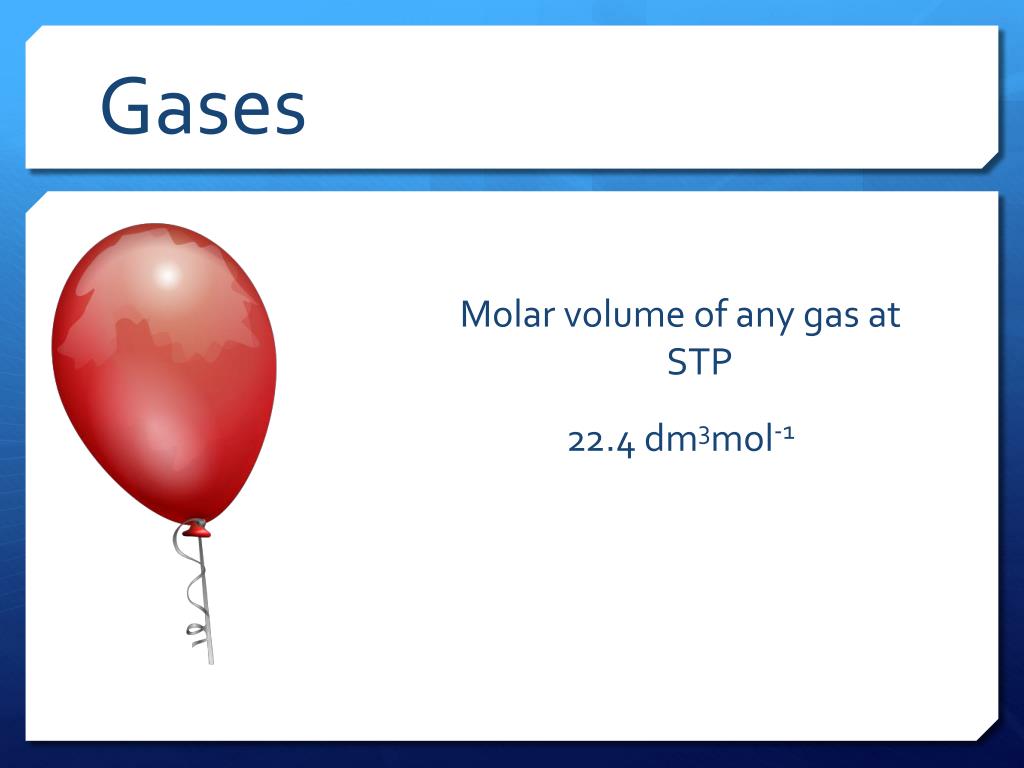 Gases

Molar volume of any gas at STP

22.4 $dm^3mol^{-1}$